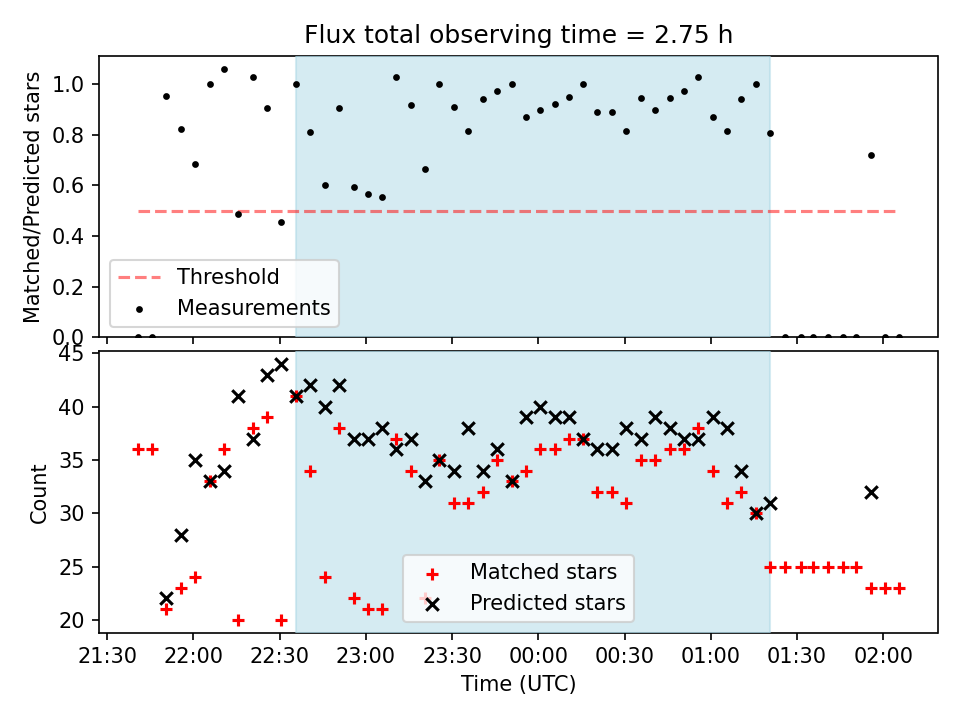 Flux total observing time = 2.75 h

Matched/Predicted stars

1.0
0.8
0.6
0.4
0.2
0.0

Threshold
Measurements

Count

45
40
35
30
25
20

Matched stars
Predicted stars

21:30 22:00 22:30 23:00 23:30 00:00 00:30 01:00 01:30 02:00

Time (UTC)